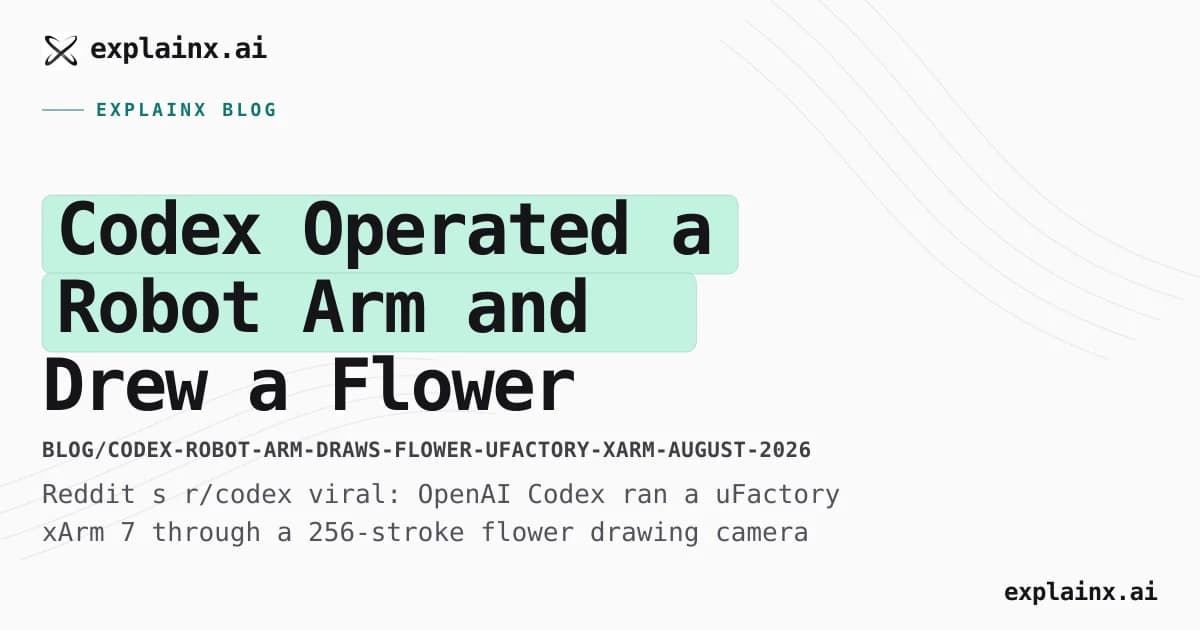 explainx.ai

EXPLAINX BLOG

Codex Operated a Robot Arm and Drew a Flower

BLOG/CODEX-ROBOT-ARM-DRAWS-FLOWER-UFACTORY-XARM-AUGUST-2026

Reddit s r/codex viral: OpenAI Codex ran a uFactory xArm 7 through a 256-stroke flower drawing camera

explainx.ai